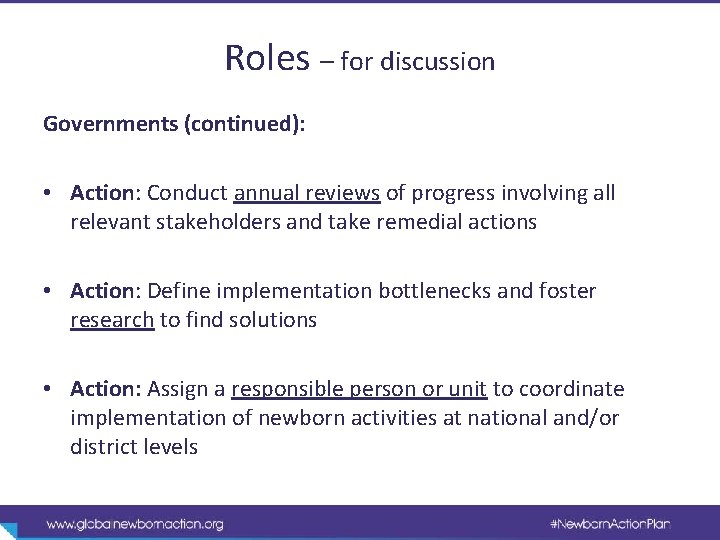 Roles – for discussion

Governments (continued):

• Action: Conduct annual reviews of progress involving all relevant stakeholders and take remedial actions

• Action: Define implementation bottlenecks and foster research to find solutions

• Action: Assign a responsible person or unit to coordinate implementation of newborn activities at national and/or district levels

www.globalnewbornaction.org

#NewbornActionPlan